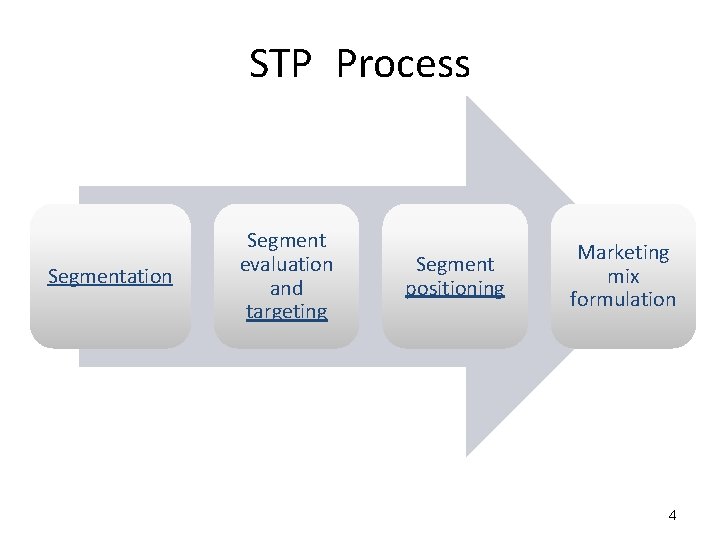 STP Process

Segmentation

Segment evaluation and targeting

Segment positioning

Marketing mix formulation

4